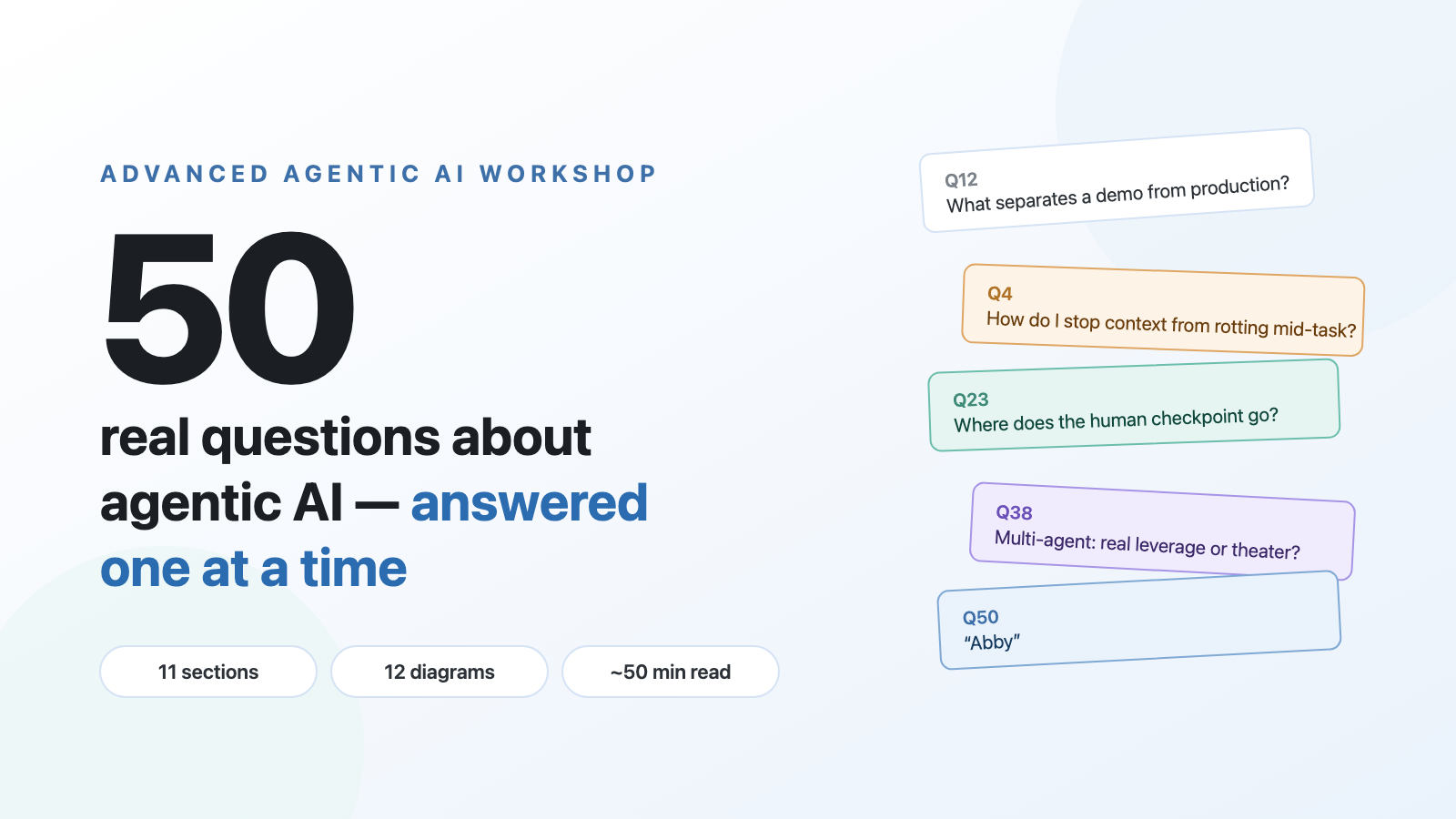 ADVANCED AGENTIC AI WORKSHOP

50

real questions about agentic AI — answered one at a time

11 sections

12 diagrams

~50 min read

Q12
What separates a demo from production?

Q4
How do I stop context from rotting mid-task?

Q23
Where does the human checkpoint go?

Q38
Multi-agent: real leverage or theater?

Q50
"Abby"